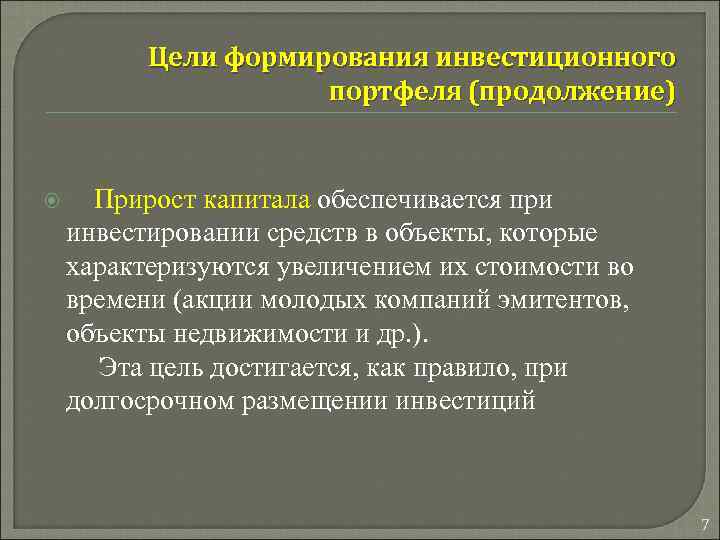 Цели формирования инвестиционного портфеля (продолжение)

Прирост капитала обеспечивается при инвестировании средств в объекты, которые характеризуются увеличением их стоимости во времени (акции молодых компаний эмитентов, объекты недвижимости и др.).

Эта цель достигается, как правило, при долгосрочном размещении инвестиций

7